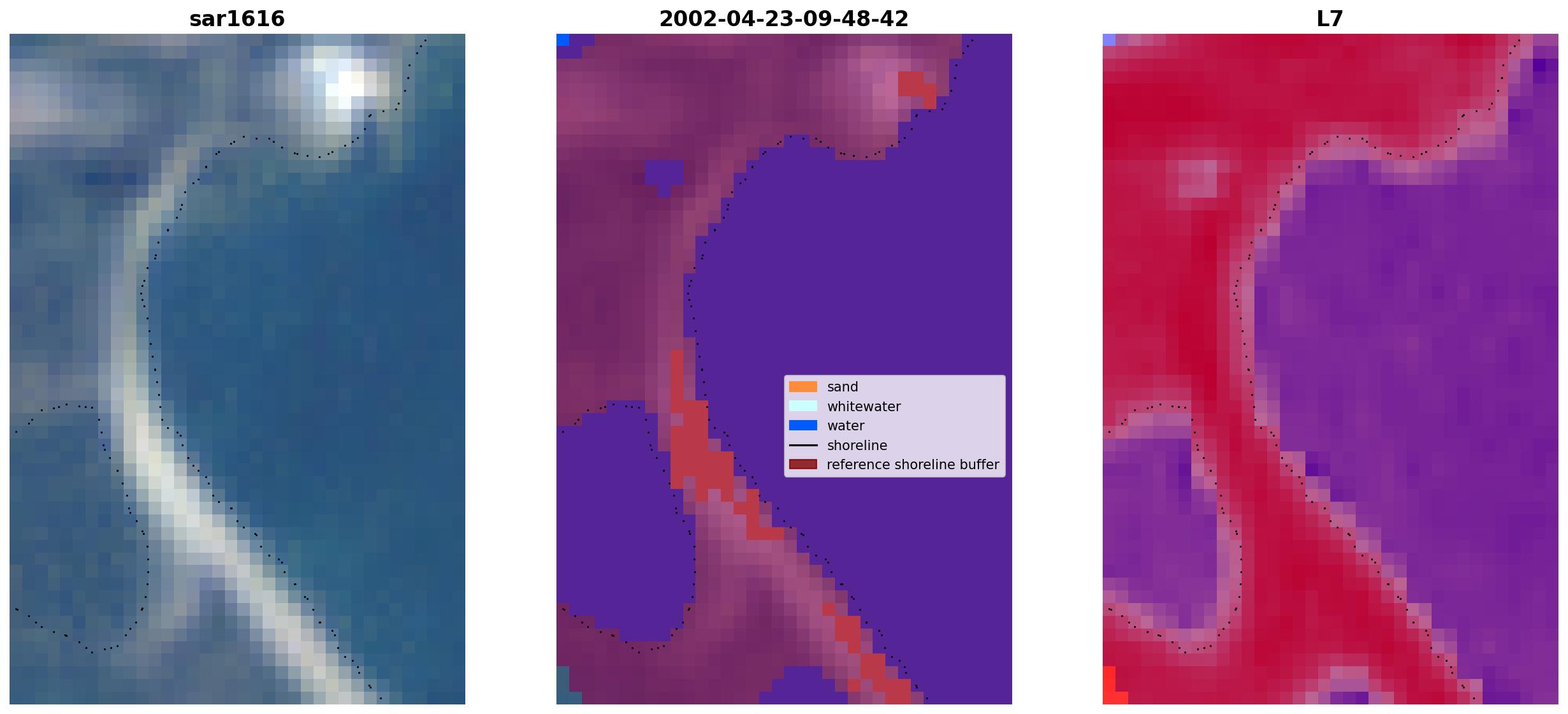 sar1616

2002-04-23-09-48-42

sand
whitewater
water
shoreline
reference shoreline buffer

L7